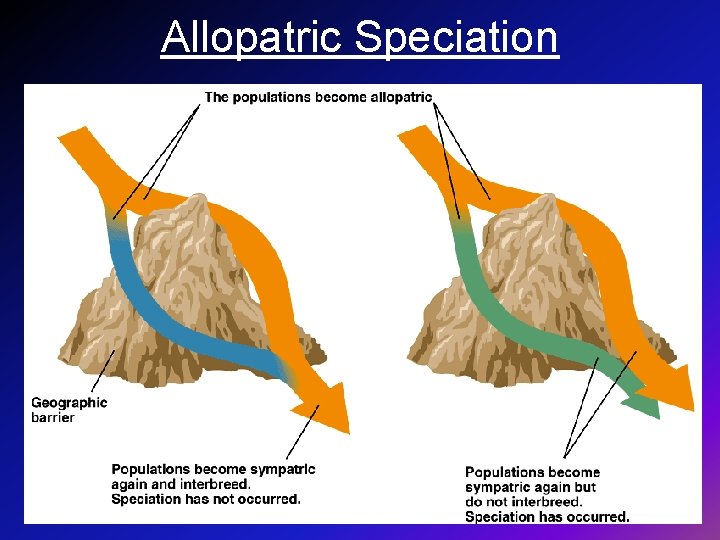 Allopatric Speciation

The populations become allopatric

Geographic barrier

Populations become sympatric again and interbreed. Speciation has not occurred.

Populations become sympatric again but do not interbreed. Speciation has occurred.